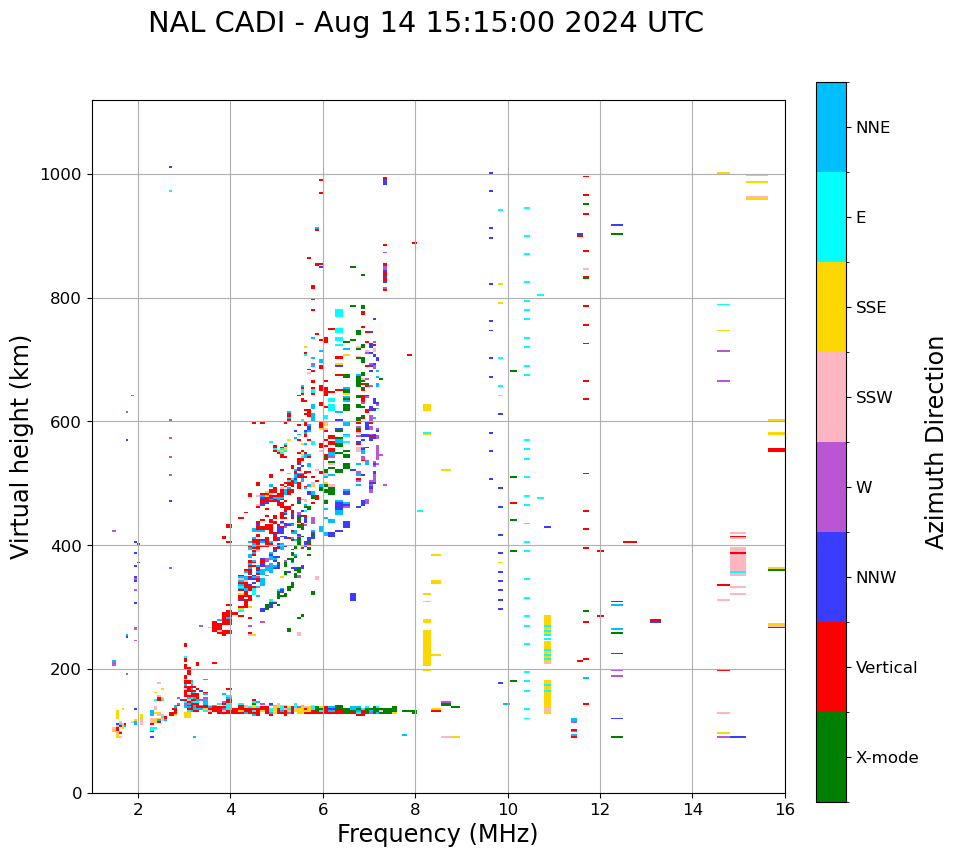 NAL CADI - Aug 14 15:15:00 2024 UTC

Virtual height (km)

1000
800
600
400
200
0

2
4
6
8
10
12
14
16

Frequency (MHz)

NNE
E
SSE
SSW
W
NNW
Vertical
X-mode

Azimuth Direction